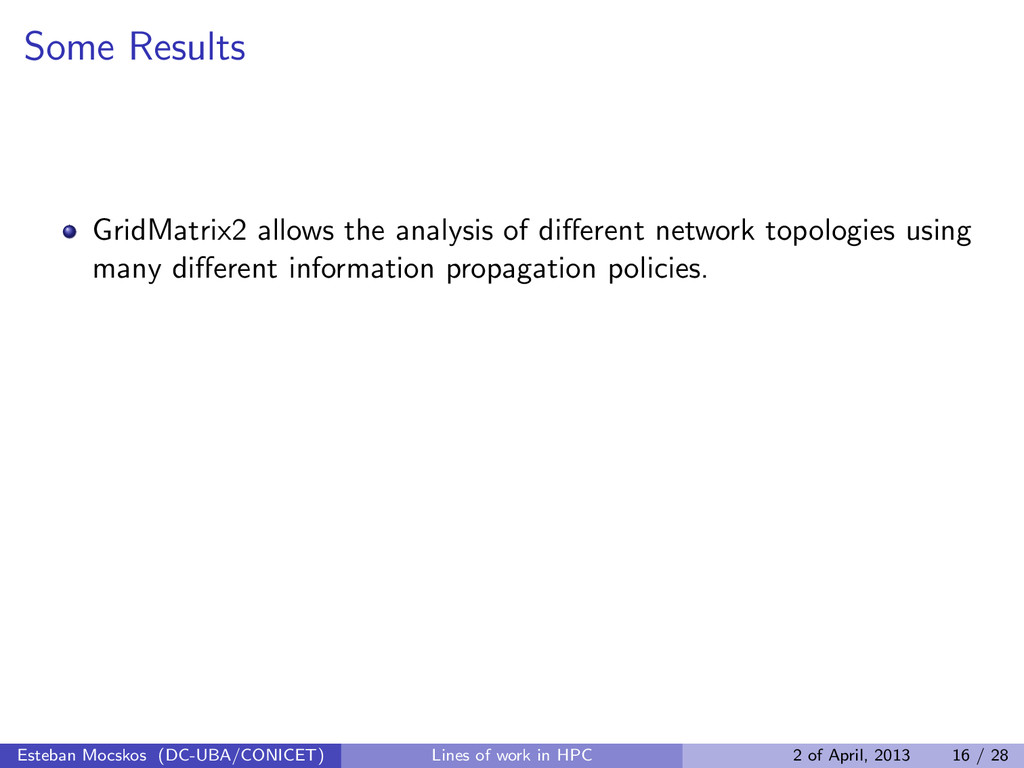 Some Results

GridMatrix2 allows the analysis of different network topologies using many different information propagation policies.

Esteban Mocskos (DC-UBA/CONICET) Lines of work in HPC 2 of April, 2013 16 / 28